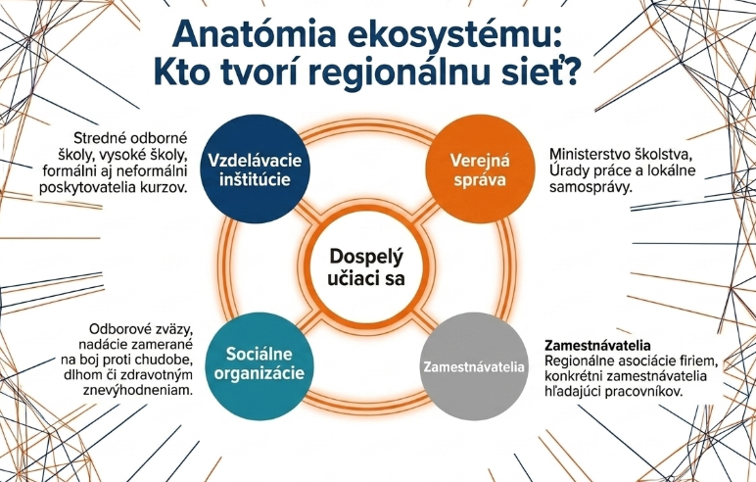 Anatómia ekosystému: Kto tvorí regionálnu sieť?

Stredné odborné školy, vysoké školy, formálni aj neformálni poskytovatelia kurzov.

Vzdelávacie inštitúcie

Verejná správa

Ministerstvo školstva, Úrady práce a lokálne samosprávy.

Dospelý učiaci sa

Odborové zväzy, nadácie zamerané na boj proti chudobe, dlhom či zdravotným znevýhodneniam.

Sociálne organizácie

Zamestnávatelia

Zamestnávatelia
Regionálne asociácie firiem, konkrétni zamestnávatelia hľadajúci pracovníkov.